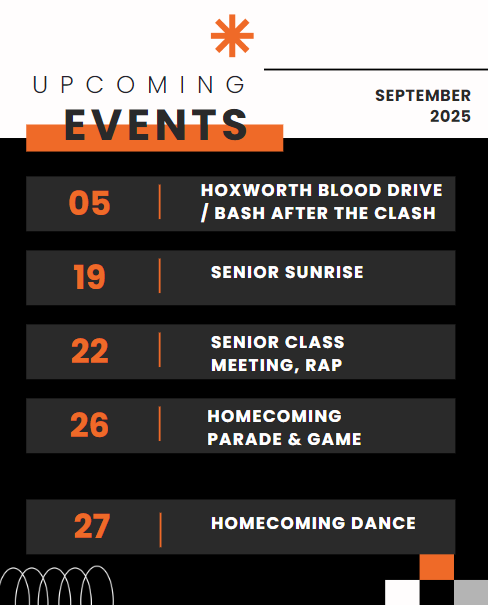 UPCOMING
EVENTS

SEPTEMBER
2025

05 | HOXWORTH BLOOD DRIVE / BASH AFTER THE CLASH

19 | SENIOR SUNRISE

22 | SENIOR CLASS MEETING, RAP

26 | HOMECOMING PARADE & GAME

27 | HOMECOMING DANCE